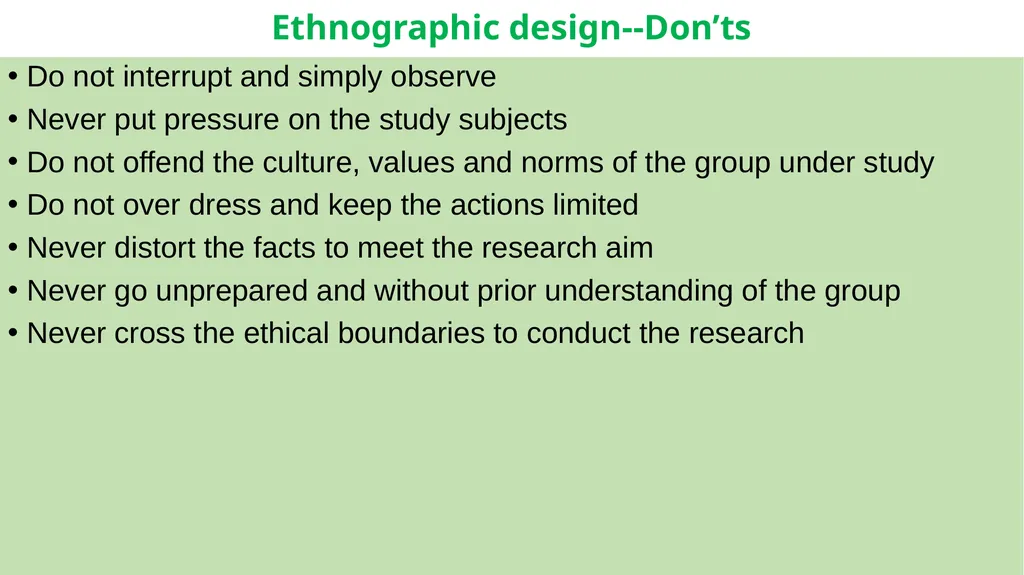 Ethnographic design--Don’ts

• Do not interrupt and simply observe
• Never put pressure on the study subjects
• Do not offend the culture, values and norms of the group under study
• Do not over dress and keep the actions limited
• Never distort the facts to meet the research aim
• Never go unprepared and without prior understanding of the group
• Never cross the ethical boundaries to conduct the research